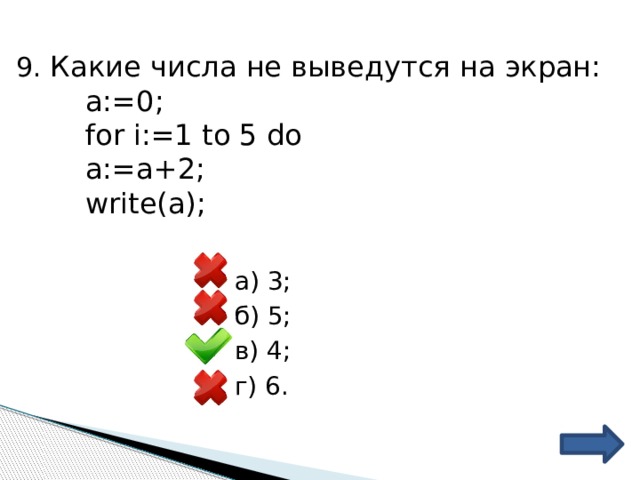 9. Какие числа не выведутся на экран:
a:=0;
for i:=1 to 5 do
a:=a+2;
write(a);

а) 3;
б) 5;
в) 4;
г) 6.